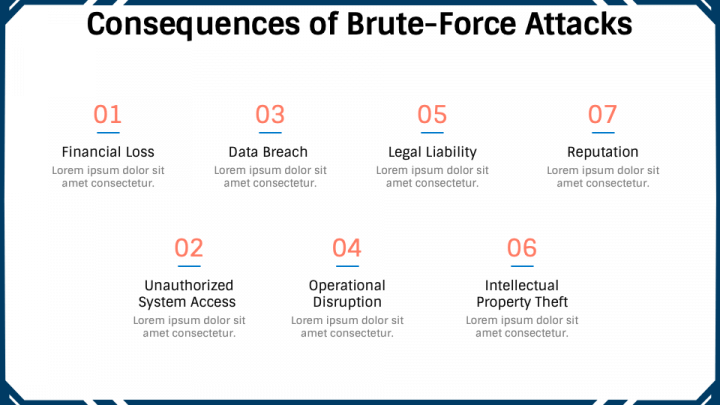 Consequences of Brute-Force Attacks

01
Financial Loss
Lorem ipsum dolor sit amet consectetur.

03
Data Breach
Lorem ipsum dolor sit amet consectetur.

05
Legal Liability
Lorem ipsum dolor sit amet consectetur.

07
Reputation
Lorem ipsum dolor sit amet consectetur.

02
Unauthorized System Access
Lorem ipsum dolor sit amet consectetur.

04
Operational Disruption
Lorem ipsum dolor sit amet consectetur.

06
Intellectual Property Theft
Lorem ipsum dolor sit amet consectetur.